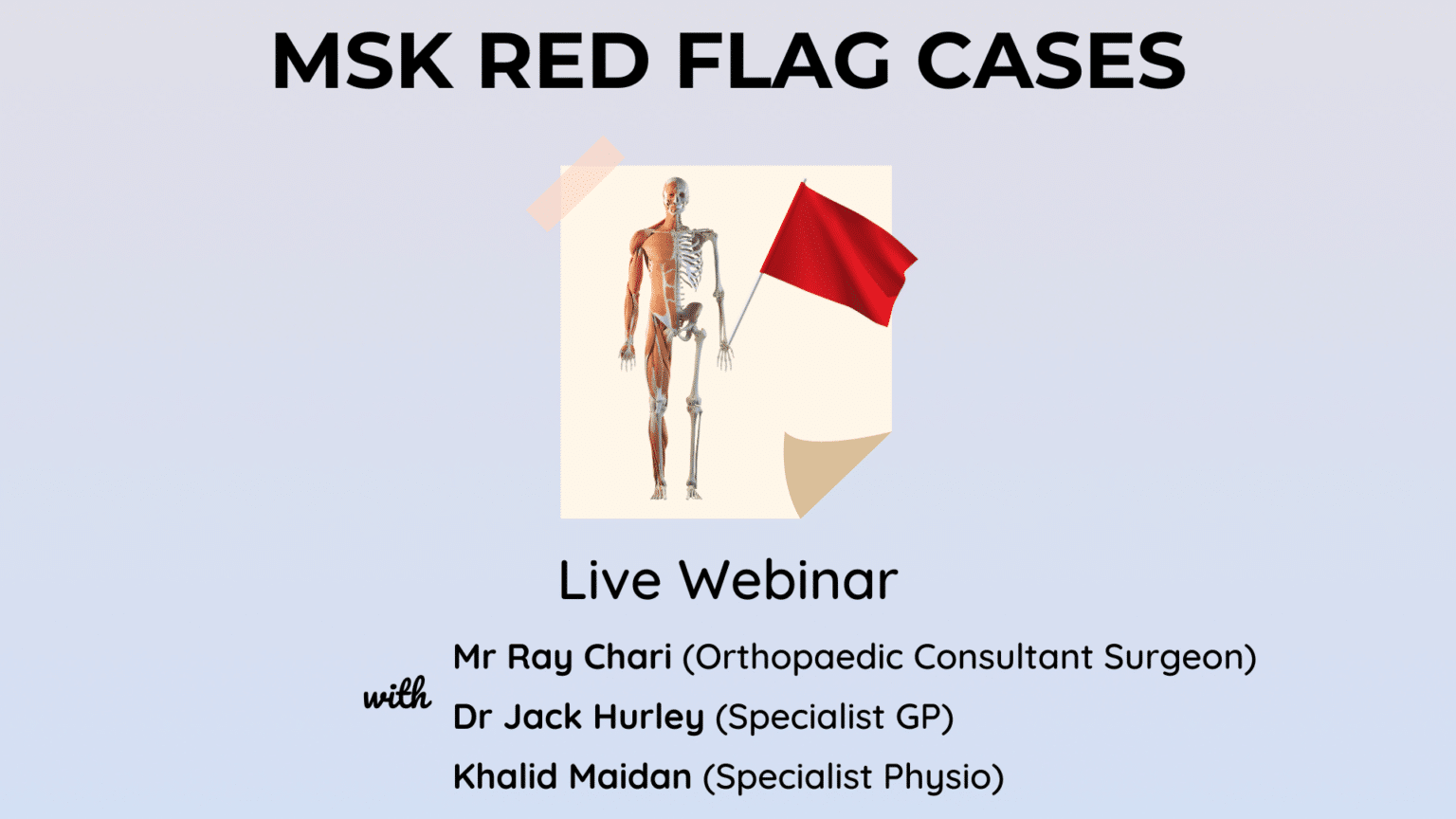 MSK RED FLAG CASES

Live Webinar

with

Mr Ray Chari (Orthopaedic Consultant Surgeon)

Dr Jack Hurley (Specialist GP)

Khalid Maidan (Specialist Physio)